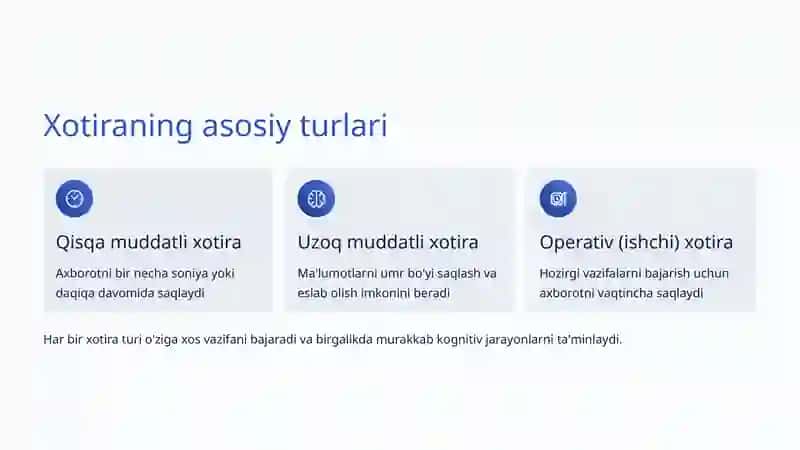 Xotiraning asosiy turlari

Qisqa muddatli xotira

Axborotni bir necha soniya yoki daqiqa davomida saqlaydi

Uzoq muddatli xotira

Ma'lumotlarni umr bo'yi saqlash va eslab olish imkonini beradi

Operativ (ishchi) xotira

Hozirgi vazifalarni bajarish uchun axborotni vaqtincha saqlaydi

Har bir xotira turi o'ziga xos vazifani bajaradi va birgalikda murakkab kognitiv jarayonlarni ta'minlaydi.